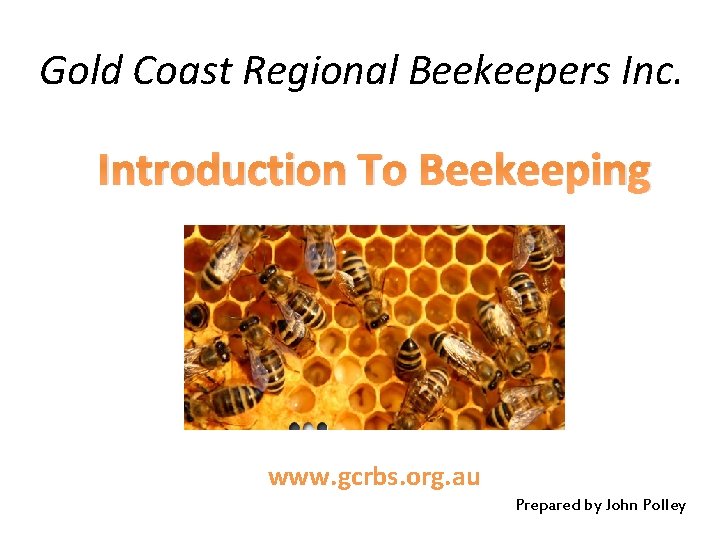 Gold Coast Regional Beekeepers Inc.

Introduction To Beekeeping

www.gcrbs.org.au

Prepared by John Polley